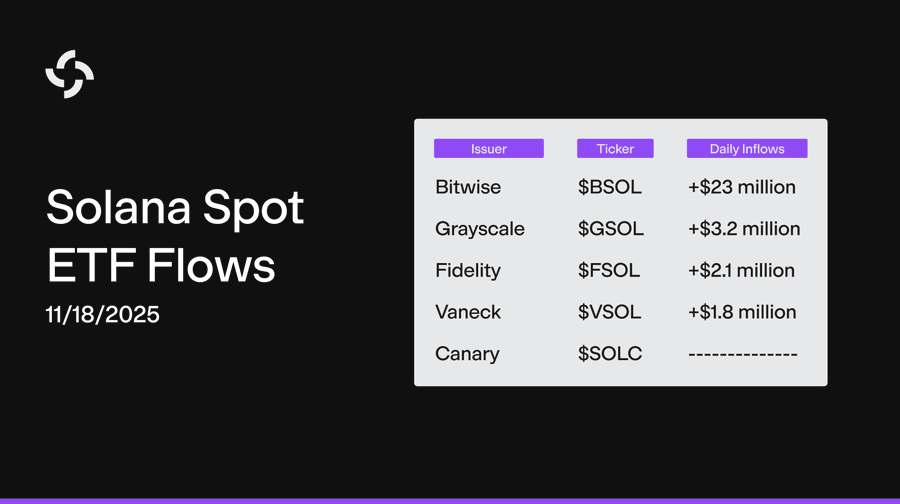 Solana Spot ETF Flows

11/18/2025

| Issuer | Ticker | Daily Inflows |
|---|---|---|
| Bitwise | \$BSOL | +\$23 million |
| Grayscale | \$GSOL | +\$3.2 million |
| Fidelity | \$FSOL | +\$2.1 million |
| Vaneck | \$VSOL | +\$1.8 million |
| Canary | \$SOLC | -------------- |